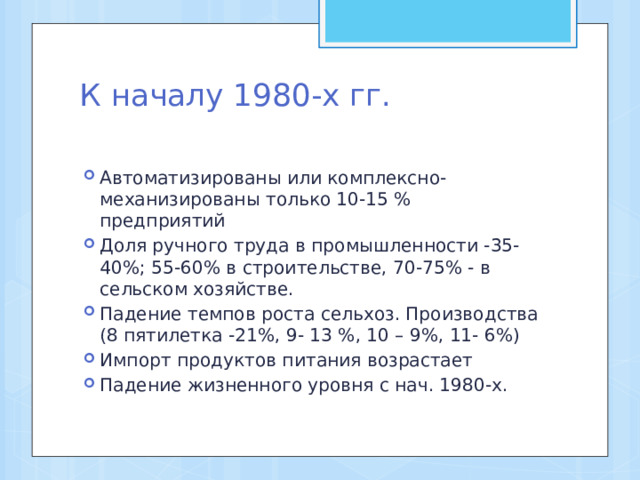 К началу 1980-х гг.

Автоматизированы или комплексно-механизированы только 10-15 % предприятий

Доля ручного труда в промышленности -35-40%; 55-60% в строительстве, 70-75% - в сельском хозяйстве.

Падение темпов роста сельхоз. Производства (8 пятилетка -21%, 9- 13 %, 10 – 9%, 11- 6%)

Импорт продуктов питания возрастает

Падение жизненного уровня с нач. 1980-х.